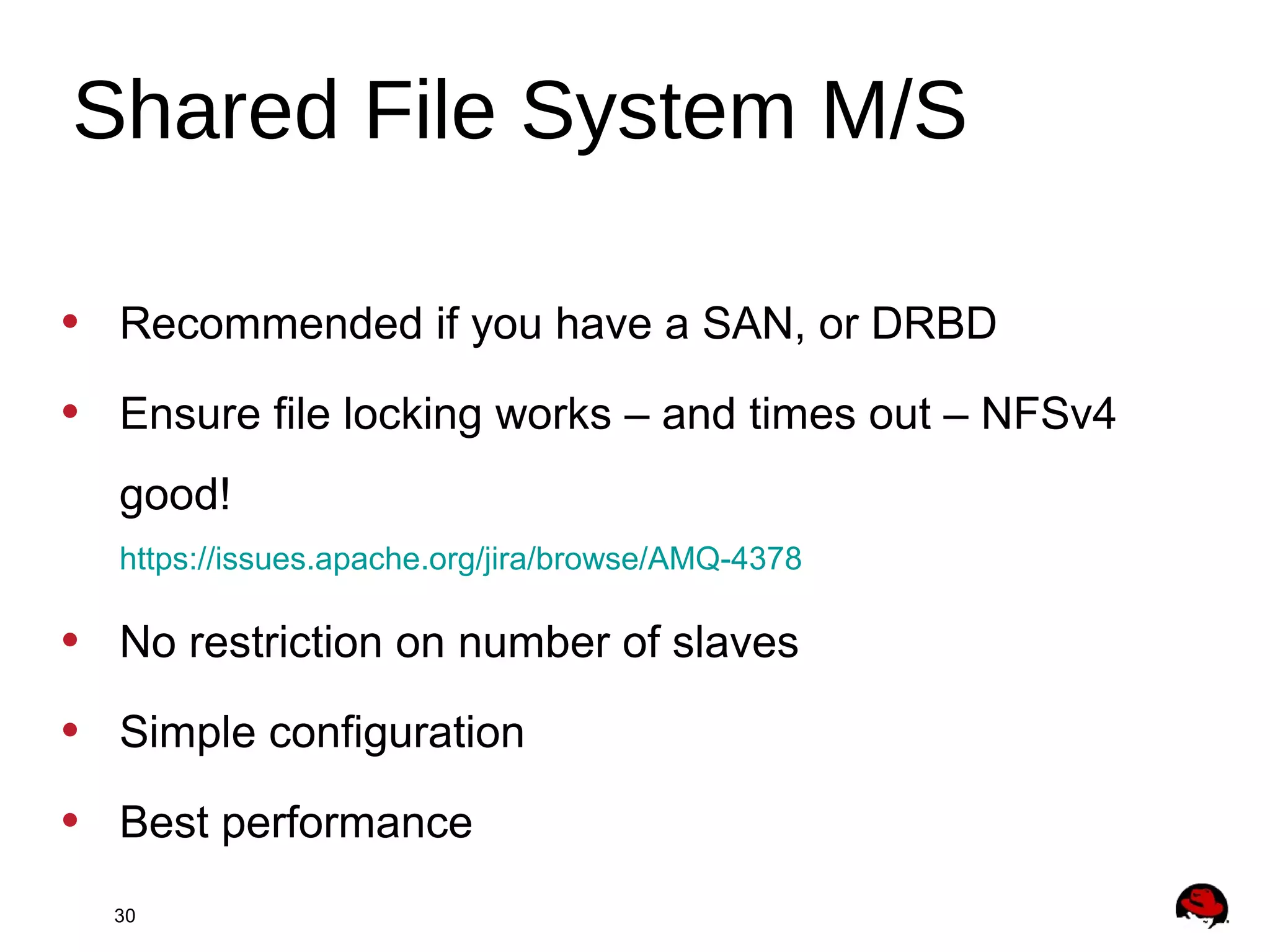 Shared File System M/S

• Recommended if you have a SAN, or DRBD
• Ensure file locking works – and times out – NFSv4 good!
https://issues.apache.org/jira/browse/AMQ-4378
• No restriction on number of slaves
• Simple configuration
• Best performance

30